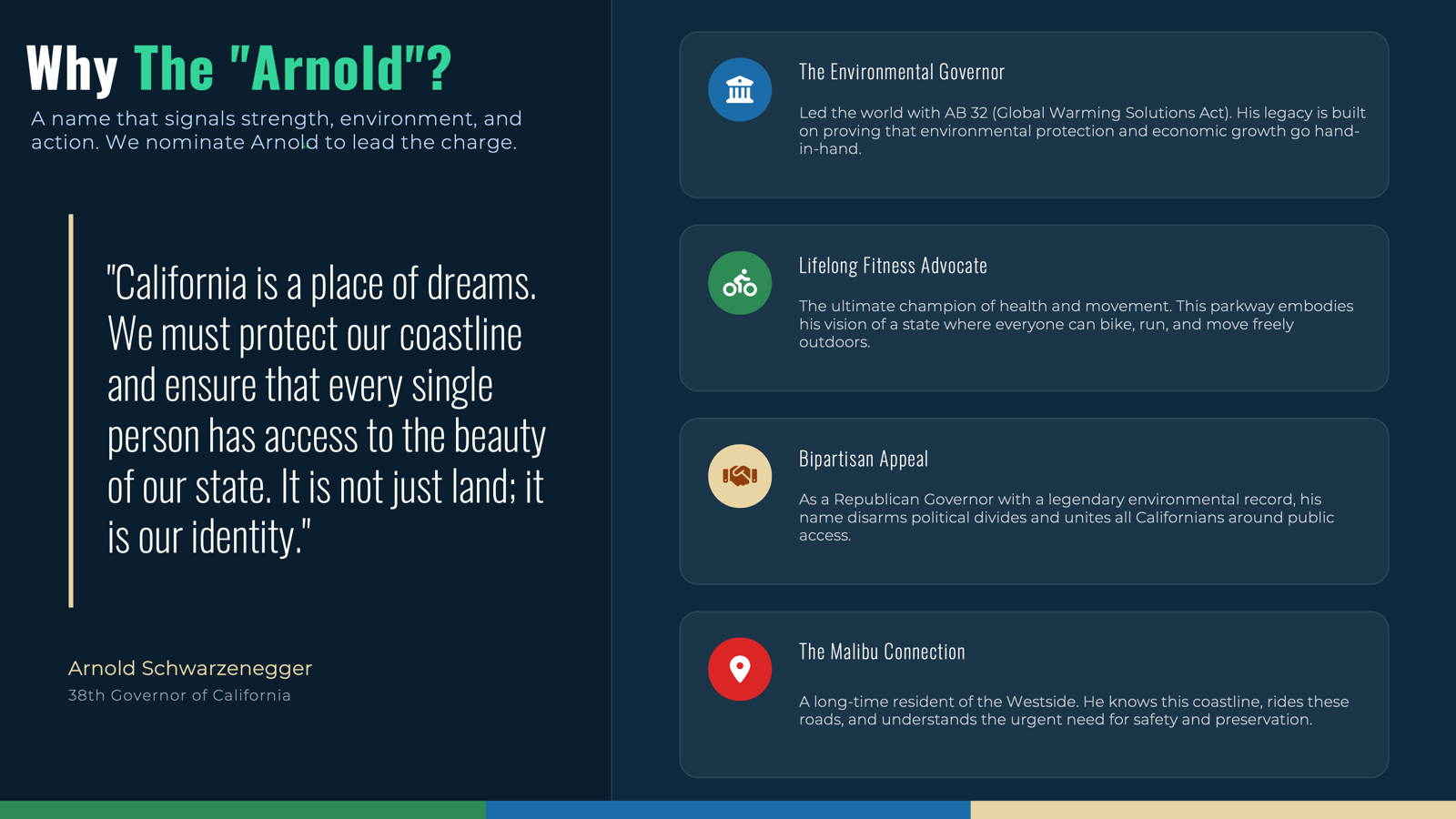 Why The "Arnold"?

A name that signals strength, environment, and action. We nominate Arnold to lead the charge.

"California is a place of dreams. We must protect our coastline and ensure that every single person has access to the beauty of our state. It is not just land; it is our identity."

Arnold Schwarzenegger
38th Governor of California

The Environmental Governor

Led the world with AB 32 (Global Warming Solutions Act). His legacy is built on proving that environmental protection and economic growth go hand-in-hand.

Lifelong Fitness Advocate

The ultimate champion of health and movement. This parkway embodies his vision of a state where everyone can bike, run, and move freely outdoors.

Bipartisan Appeal

As a Republican Governor with a legendary environmental record, his name disarms political divides and unites all Californians around public access.

The Malibu Connection

A long-time resident of the Westside. He knows this coastline, rides these roads, and understands the urgent need for safety and preservation.